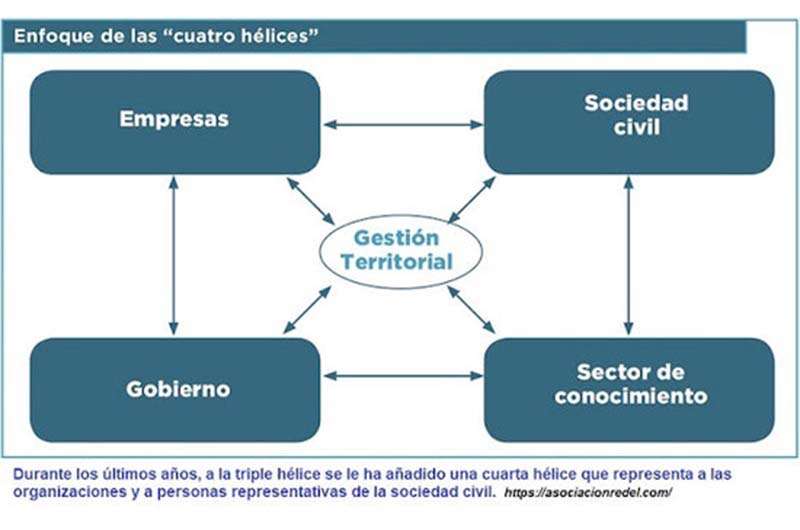 Enfoque de las “cuatro hélices”

Empresas

Sociedad civil

Gestión Territorial

Gobierno

Sector de conocimiento

Durante los últimos años, a la triple hélice se le ha añadido una cuarta hélice que representa a las organizaciones y a personas representativas de la sociedad civil. https://asociacionredel.com/